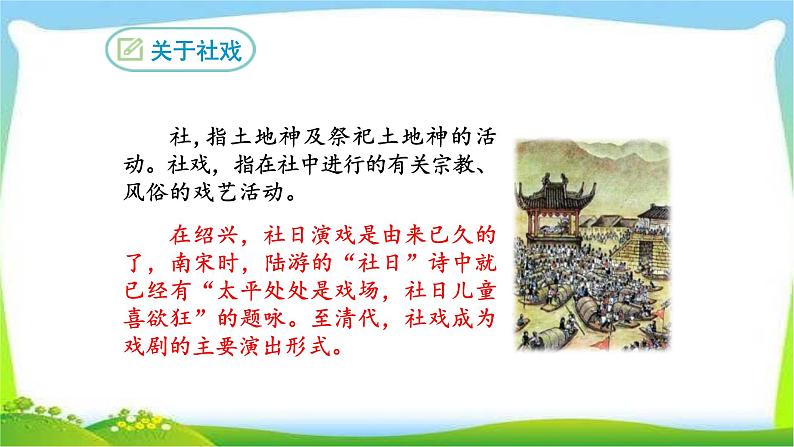 关于社戏

社，指土地神及祭祀土地神的活动。社戏，指在社中进行的有关宗教、风俗的戏艺活动。

在绍兴，社日演戏是由来已久的了，南宋时，陆游的“社日”诗中就已经有“太平处处是戏场，社日儿童喜欲狂”的题咏。至清代，社戏成为戏剧的主要演出形式。